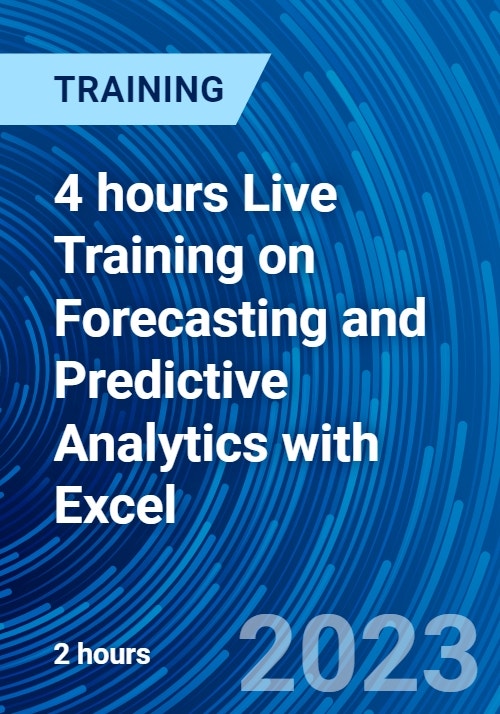 TRAINING

4 hours Live Training on Forecasting and Predictive Analytics with Excel

2 hours

2023